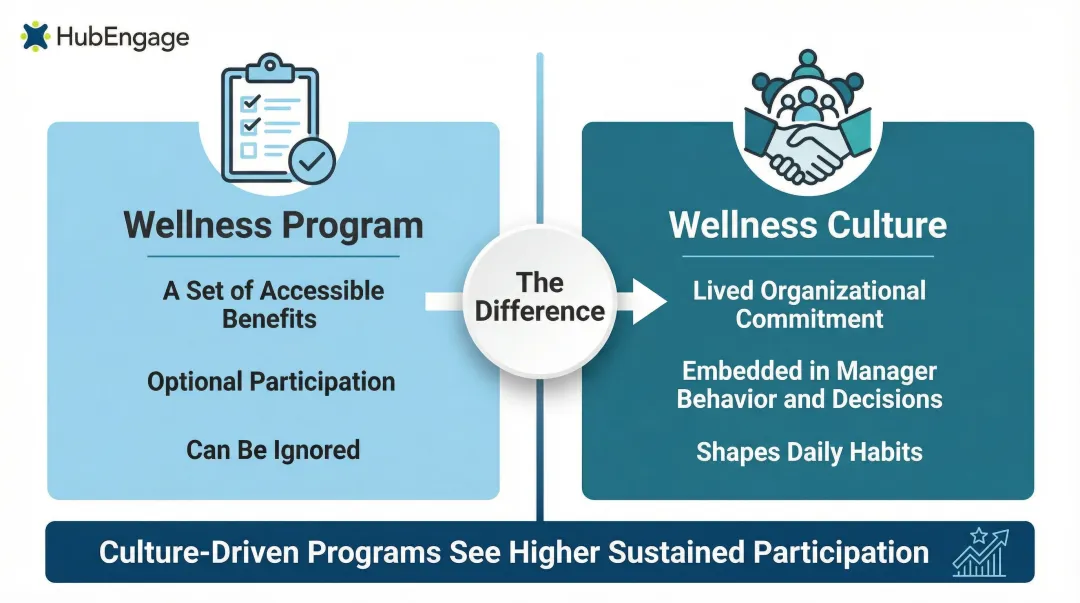 HubEngage

Wellness Program

A Set of Accessible Benefits

Optional Participation

Can Be Ignored

The Difference

Wellness Culture

Lived Organizational Commitment

Embedded in Manager Behavior and Decisions

Shapes Daily Habits

Culture-Driven Programs See Higher Sustained Participation